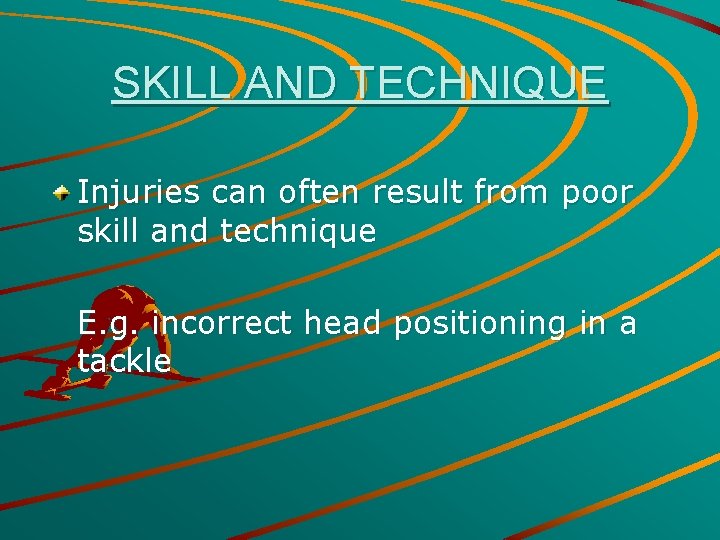 SKILL AND TECHNIQUE

Injuries can often result from poor skill and technique

E.g. incorrect head positioning in a tackle